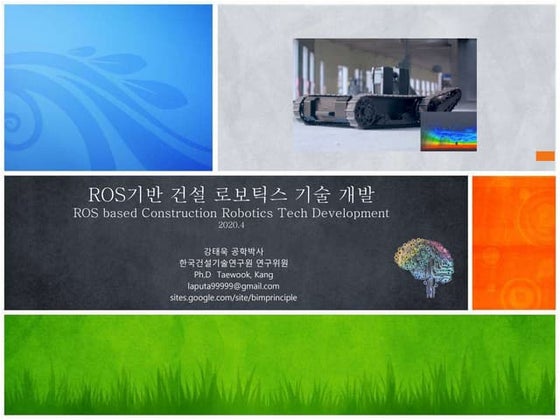 ROS기반 건설 로보틱스 기술 개발
ROS based Construction Robotics Tech Development
2020.4

강태욱 공학박사
한국건설기술연구원 연구위원
Ph.D Taewook, Kang
laputa99999@gmail.com
sites.google.com/site/bimprinciple